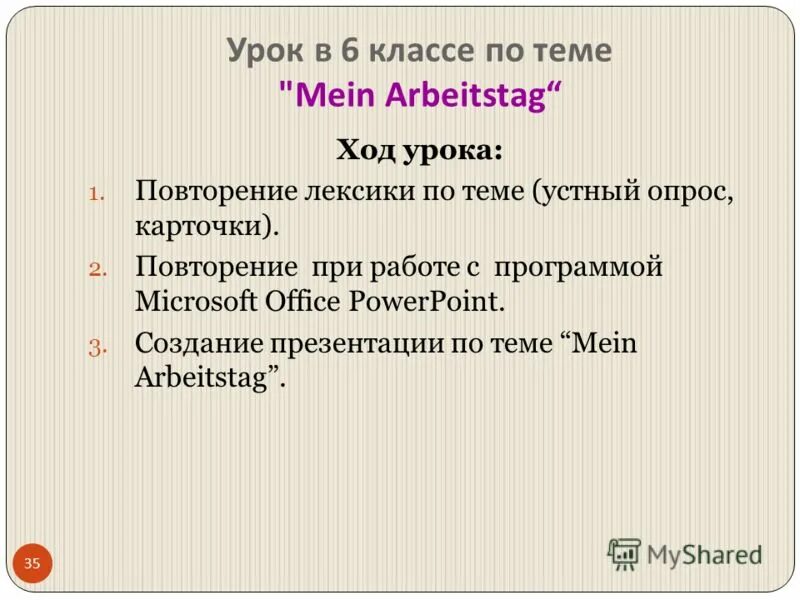 Урок в 6 классе по теме "Mein Arbeitstag“

Ход урока:

1. Повторение лексики по теме (устный опрос, карточки).
2. Повторение при работе с программой Microsoft Office PowerPoint.
3. Создание презентации по теме “Mein Arbeitstag”.

35

MyShared